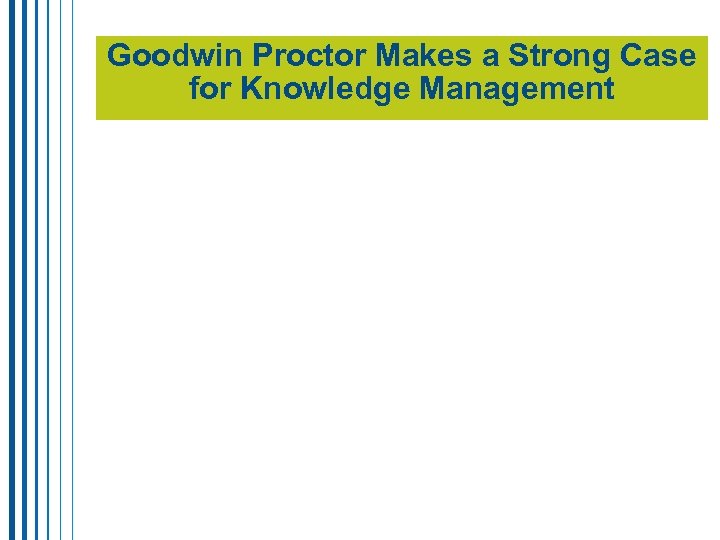 Goodwin Proctor Makes a Strong Case for Knowledge Management